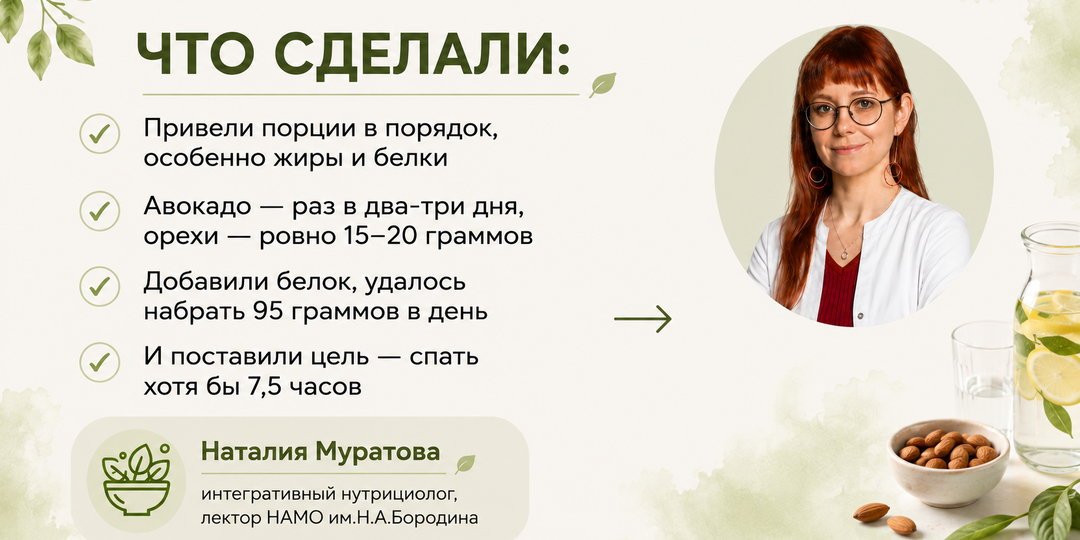 ЧТО СДЕЛАЛИ:

Привели порции в порядок, особенно жиры и белки

Авокадо — раз в два-три дня, орехи — ровно 15–20 граммов

Добавили белок, удалось набрать 95 граммов в день

И поставили цель — спать хотя бы 7,5 часов

Наталия Муратова

интегративный нутрициолог, лектор НАМО им.Н.А.Бородина